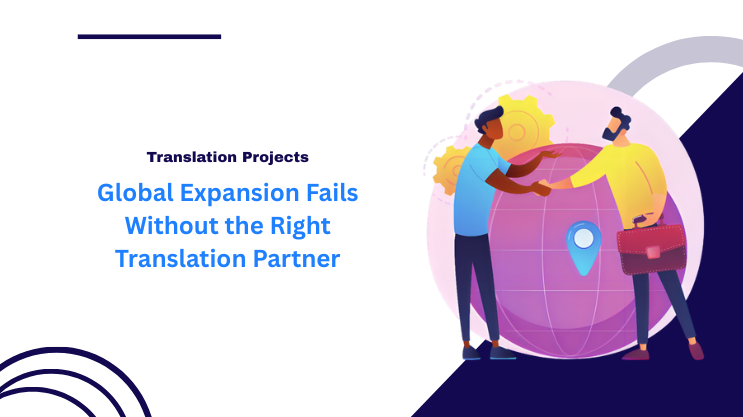 Translation Projects

Global Expansion Fails Without the Right Translation Partner